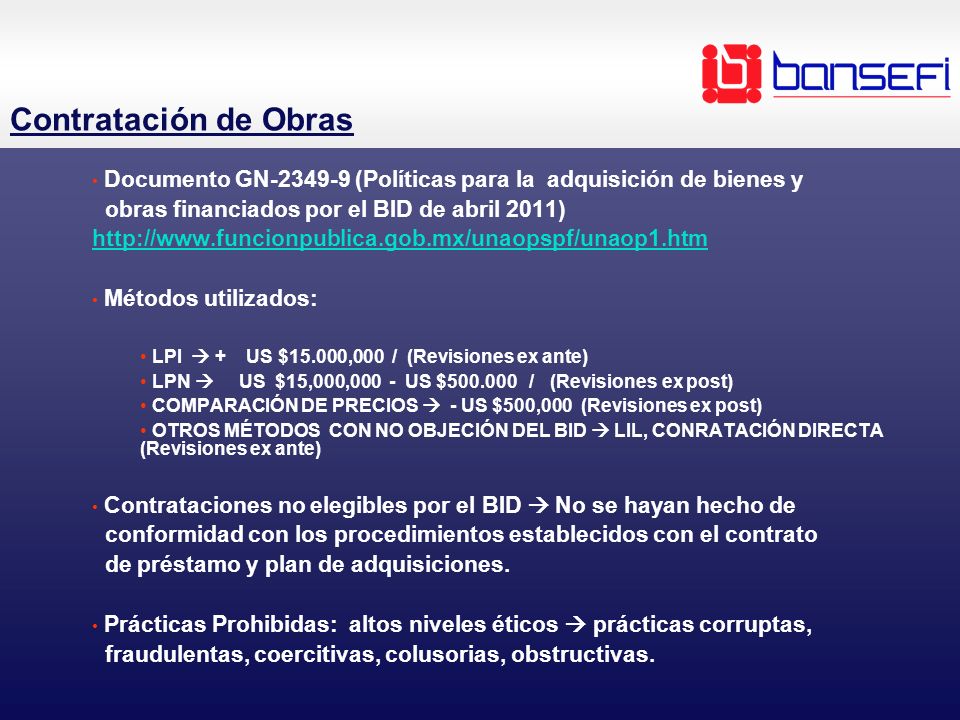 bansefi

Contratación de Obras

• Documento GN-2349-9 (Políticas para la adquisición de bienes y obras financiados por el BID de abril 2011)
http://www.funcionpublica.gob.mx/unaopspf/unaop1.htm

• Métodos utilizados:

• LPI → + US $15.000,000 / (Revisiones ex ante)
• LPN → US $15,000,000 - US $500.000 / (Revisiones ex post)
• COMPARACIÓN DE PRECIOS → - US $500,000 (Revisiones ex post)
• OTROS MÉTODOS CON NO OBJECIÓN DEL BID → LIL, CONRATACIÓN DIRECTA (Revisiones ex ante)

• Contrataciones no elegibles por el BID → No se hayan hecho de conformidad con los procedimientos establecidos con el contrato de préstamo y plan de adquisiciones.

• Prácticas Prohibidas: altos niveles éticos → prácticas corruptas, fraudulentas, coercitivas, colusorias, obstructivas.